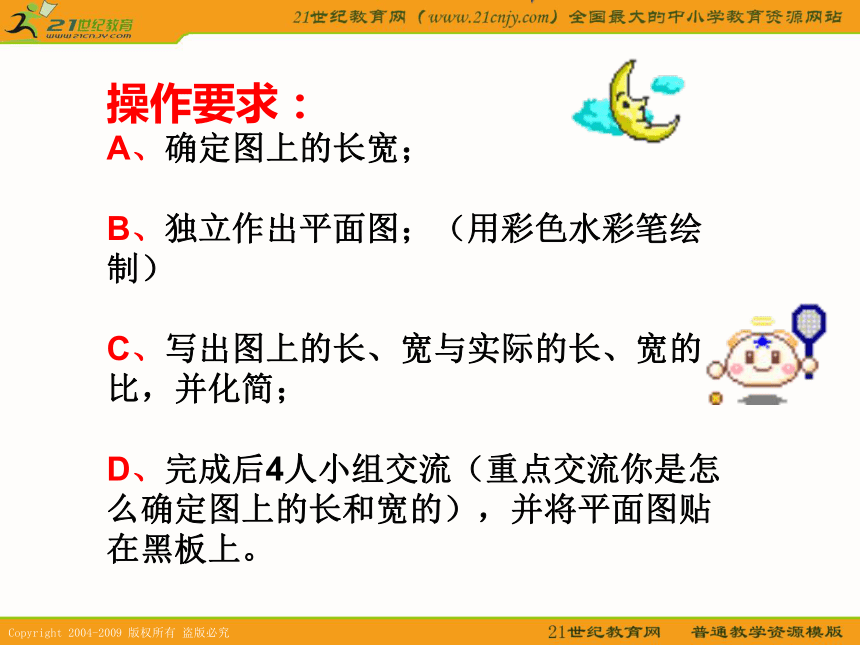 21世纪教育
www.21cnjy.com
21世纪教育网（www.21cnjy.com）全国最大的中小学教育资源网站

操作要求：
A、确定图上的长宽；

B、独立作出平面图；（用彩色水彩笔绘制）

C、写出图上的长、宽与实际的长、宽的比，并化简；

D、完成后4人小组交流（重点交流你是怎么确定图上的长和宽的），并将平面图贴在黑板上。

Copyright 2004-2009 版权所有 盗版必究
21世纪教育网 普通教学资源模版